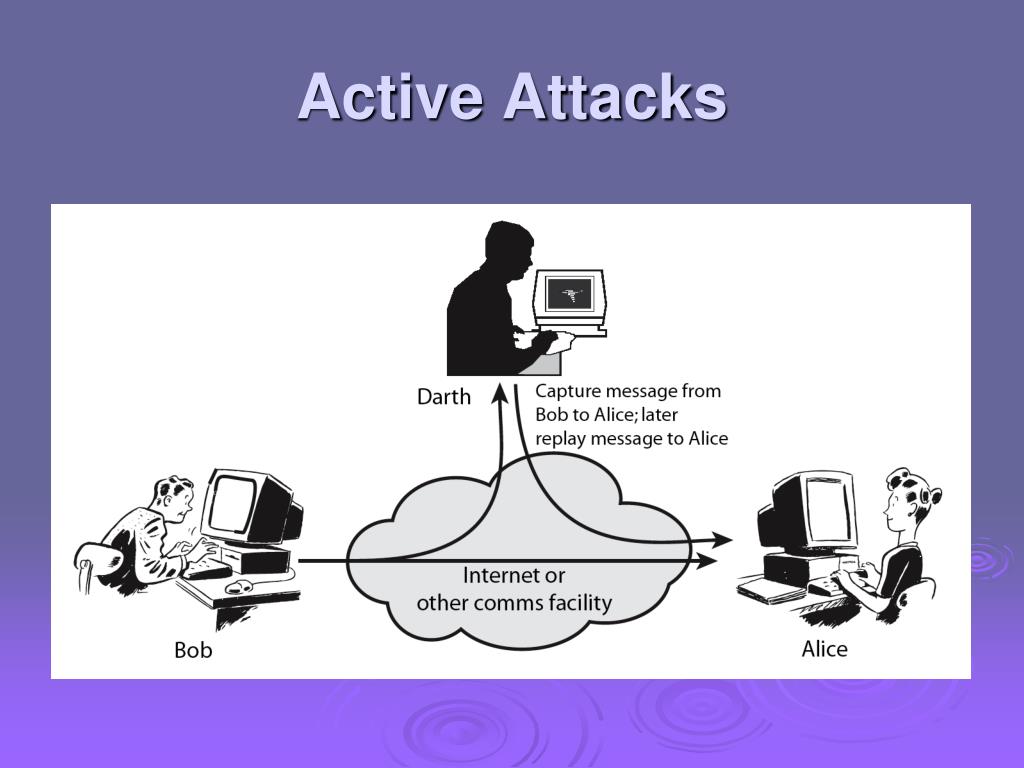 Active Attacks

Darth

Capture message from Bob to Alice; later replay message to Alice

Internet or other comms facility

Bob

Alice